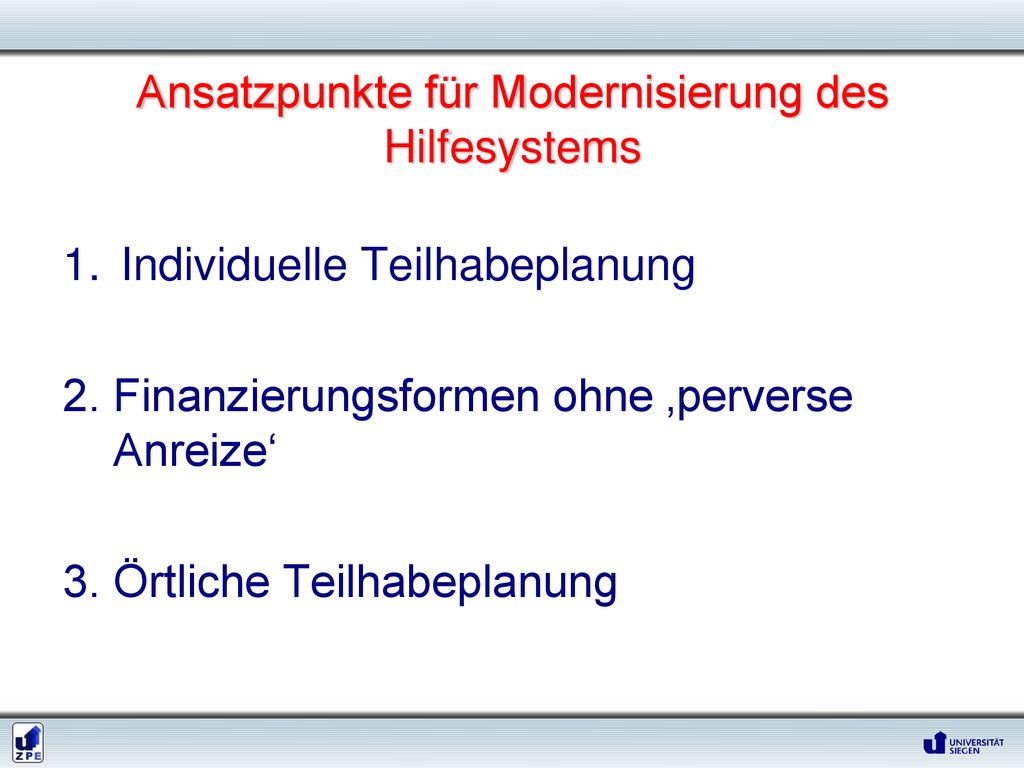 Ansatzpunkte für Modernisierung des Hilfesystems

1. Individuelle Teilhabeplanung

2. Finanzierungsformen ohne ‚perverse Anreize‘

3. Örtliche Teilhabeplanung

ZPE

UNIVERSITÄT SIEGEN